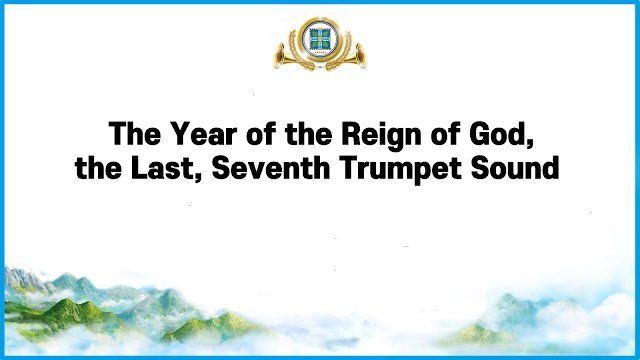 The Year of the Reign of God, the Last, Seventh Trumpet Sound